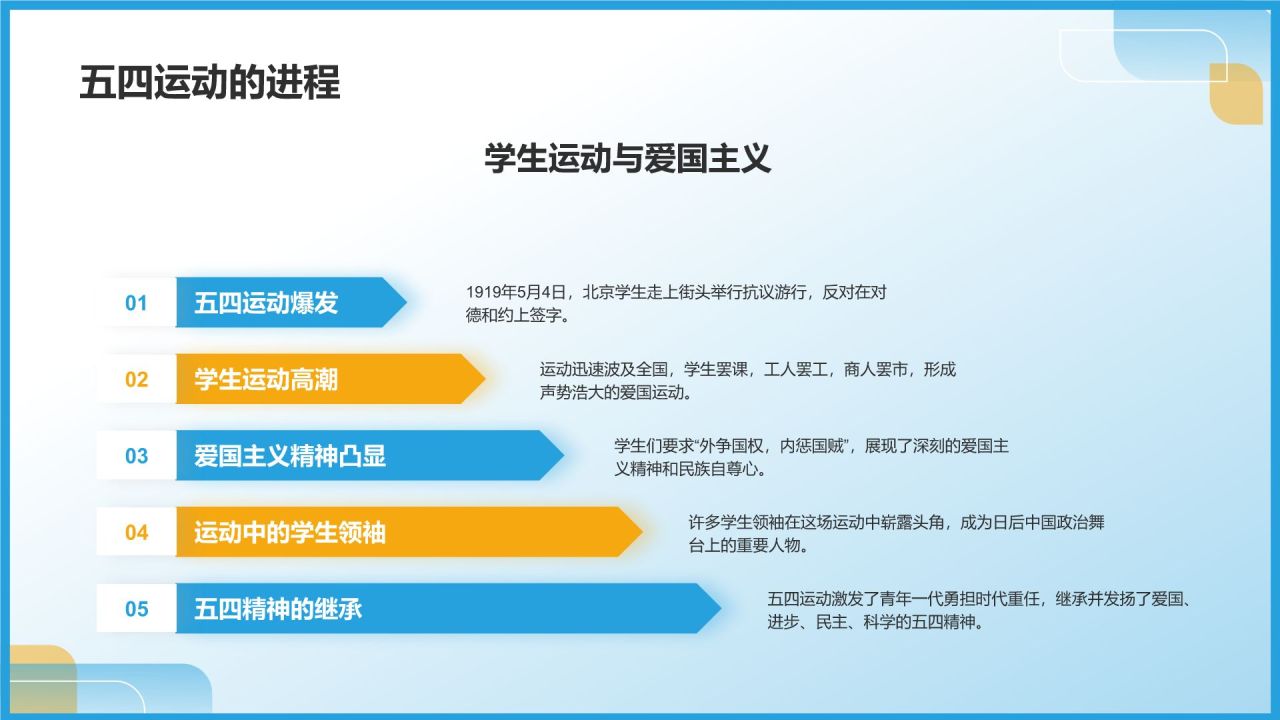 五四运动的进程

学生运动与爱国主义

01 五四运动爆发

1919年5月4日，北京学生走上街头举行抗议游行，反对在对德和约上签字。

02 学生运动高潮

运动迅速波及全国，学生罢课，工人罢工，商人罢市，形成声势浩大的爱国运动。

03 爱国主义精神凸显

学生们要求“外争国权，内惩国贼”，展现了深刻的爱国主义精神和民族自尊心。

04 运动中的学生领袖

许多学生领袖在这场运动中崭露头角，成为日后中国政治舞台上的重要人物。

05 五四精神的继承

五四运动激发了青年一代勇担时代重任，继承并发扬了爱国、进步、民主、科学的五四精神。